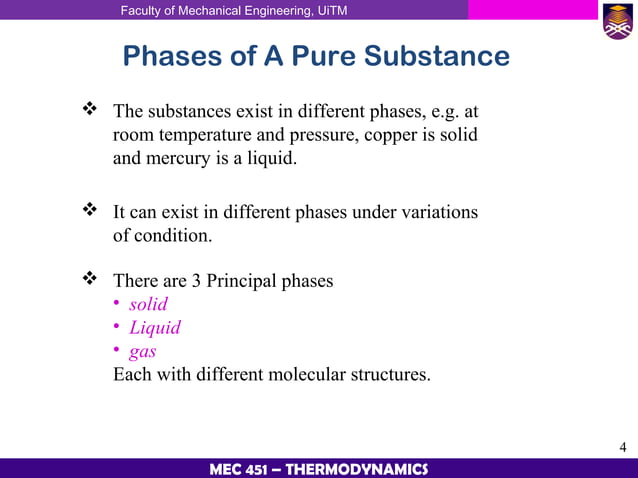 Faculty of Mechanical Engineering, UiTM

Phases of A Pure Substance

❖ The substances exist in different phases, e.g. at room temperature and pressure, copper is solid and mercury is a liquid.

❖ It can exist in different phases under variations of condition.

❖ There are 3 Principal phases
• solid
• Liquid
• gas
Each with different molecular structures.

4

MEC 451 – THERMODYNAMICS